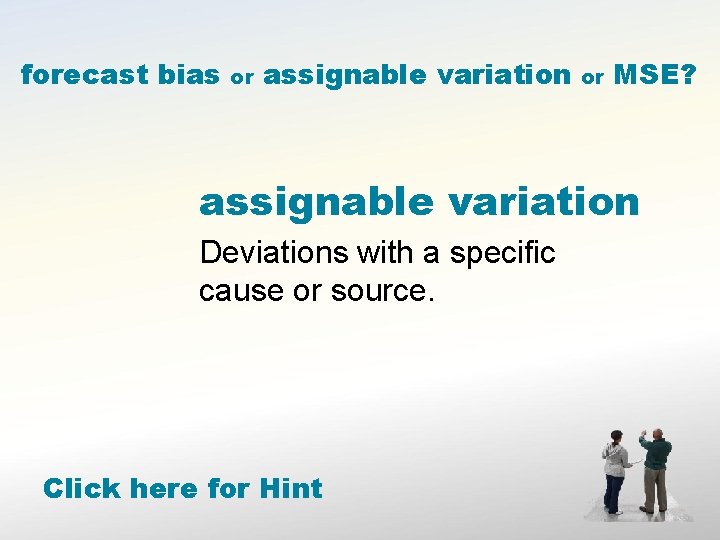 forecast bias or assignable variation or MSE?

assignable variation

Deviations with a specific cause or source.

Click here for Hint